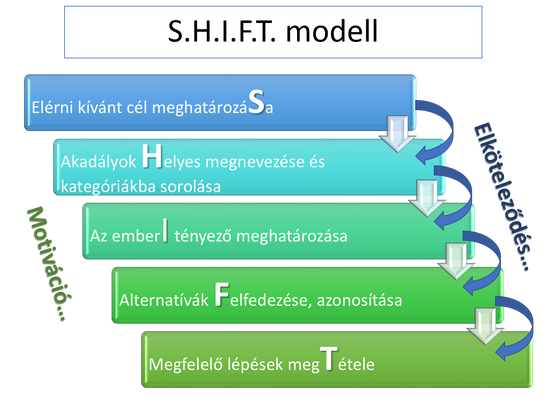 S.H.I.F.T. modell

Elérni kívánt cél meghatározáSa

Akadályok Helyes megnevezése és kategóriákba sorolása

Az emberI tényező meghatározása

Alternatívák Felfedezése, azonosítása

Megfelelő lépések megTétele

Motiváció...

Elköteleződés...